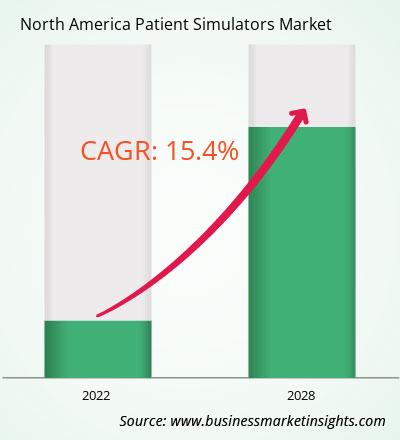 North America Patient Simulators Market

CAGR: 15.4%

2022

2028

Source: www.businessmarketinsights.com